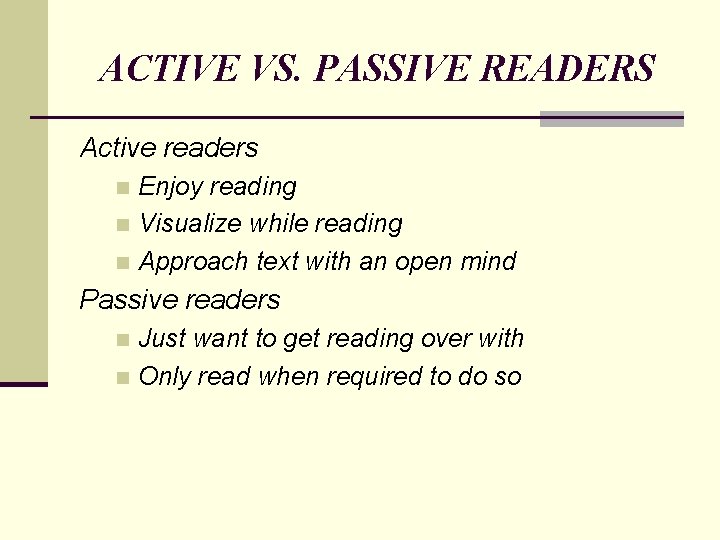 ACTIVE VS. PASSIVE READERS

Active readers

- Enjoy reading
- Visualize while reading
- Approach text with an open mind

Passive readers

- Just want to get reading over with
- Only read when required to do so